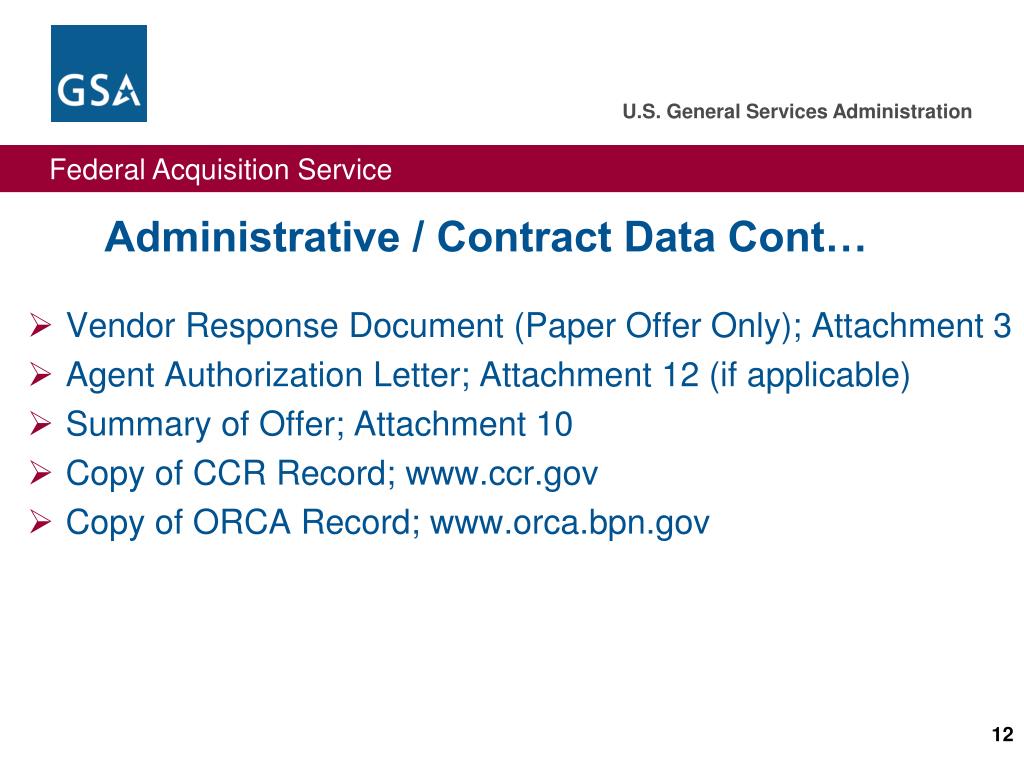 GSA

U.S. General Services Administration

Federal Acquisition Service

Administrative / Contract Data Cont…

➢ Vendor Response Document (Paper Offer Only); Attachment 3
➢ Agent Authorization Letter; Attachment 12 (if applicable)
➢ Summary of Offer; Attachment 10
➢ Copy of CCR Record; www.ccr.gov
➢ Copy of ORCA Record; www.orca.bpn.gov

12